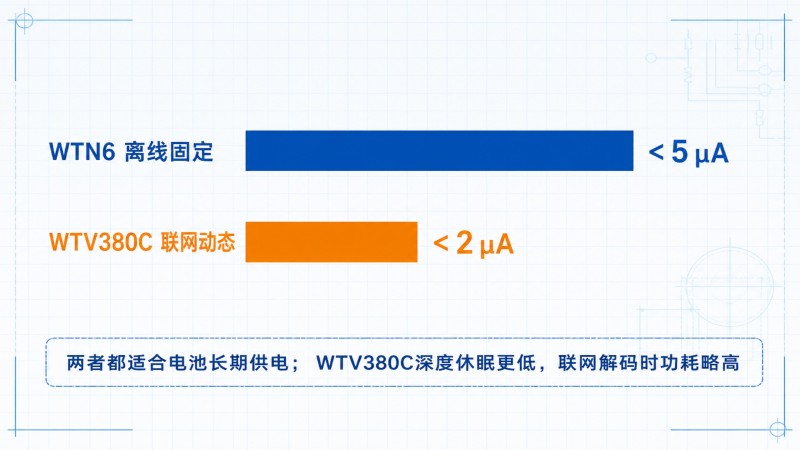 WTN6 离线固定

< 5 μA

WTV380C 联网动态

< 2 μA

两者都适合电池长期供电； WTV380C深度休眠更低，联网解码时功耗略高